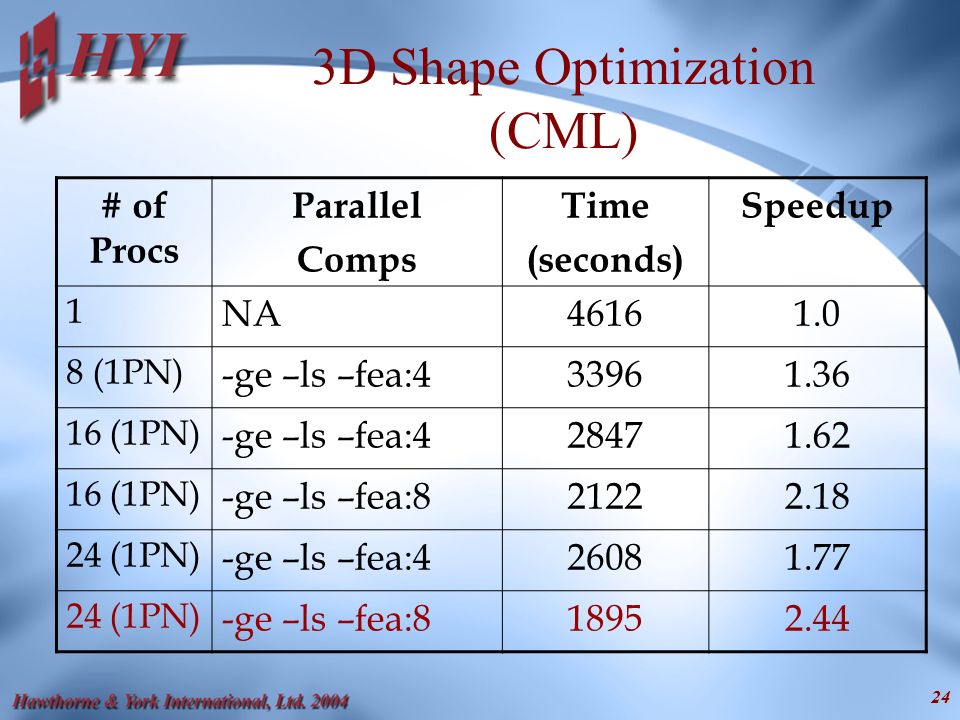 HYI

3D Shape Optimization (CML)

| # of Procs | Parallel Comps | Time (seconds) | Speedup |
|---|---|---|---|
| 1 | NA | 4616 | 1.0 |
| 8 (1PN) | -ge –ls –fea:4 | 3396 | 1.36 |
| 16 (1PN) | -ge –ls –fea:4 | 2847 | 1.62 |
| 16 (1PN) | -ge –ls –fea:8 | 2122 | 2.18 |
| 24 (1PN) | -ge –ls –fea:4 | 2608 | 1.77 |
| 24 (1PN) | -ge –ls –fea:8 | 1895 | 2.44 |

Hawthorne & York International, Ltd. 2004

24